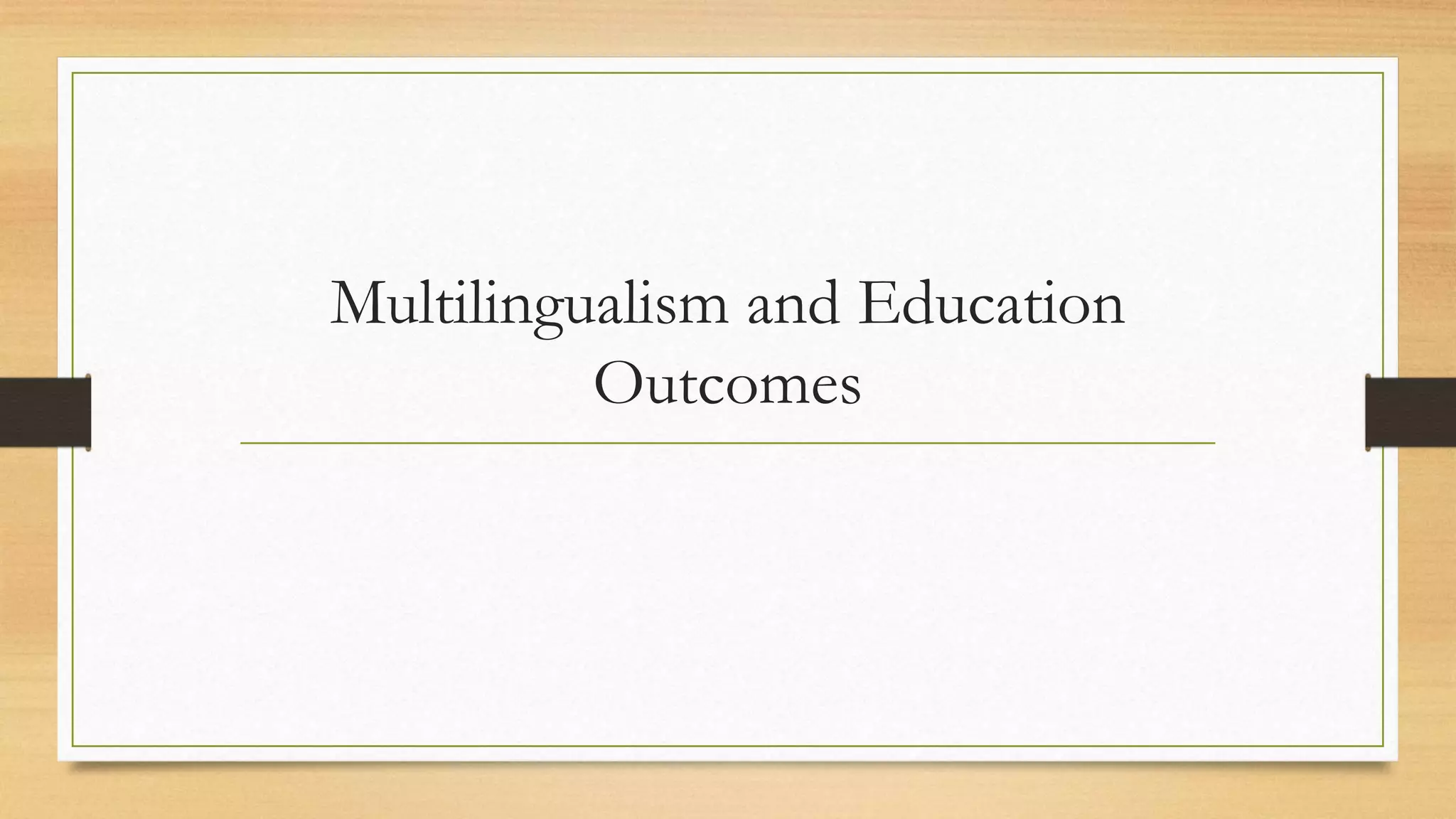 Multilingualism and Education Outcomes